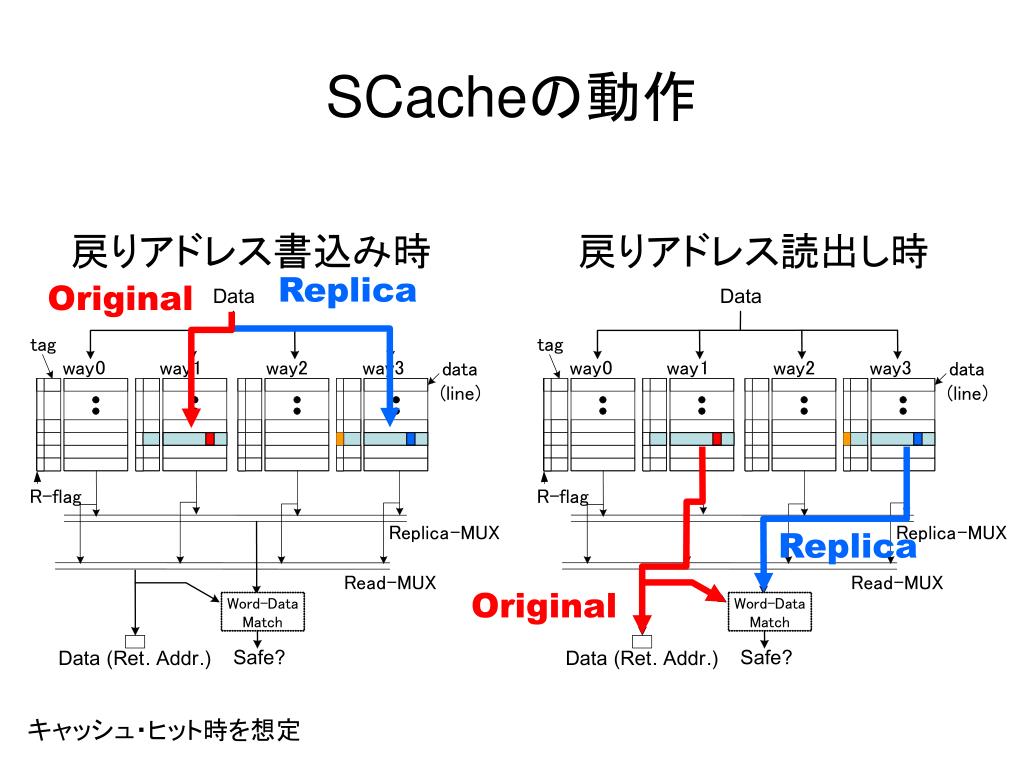 SCacheの動作

戻りアドレス書込み時

Original Data Replica

tag
way0 way1 way2 way3 data (line)

R-flag

Replica-MUX

Read-MUX

Word-Data Match

Data (Ret. Addr.) Safe?

戻りアドレス読出し時

Data

tag
way0 way1 way2 way3 data (line)

R-flag

Replica-MUX
Replica

Read-MUX
Original

Word-Data Match

Data (Ret. Addr.) Safe?

キャッシュ・ヒット時を想定